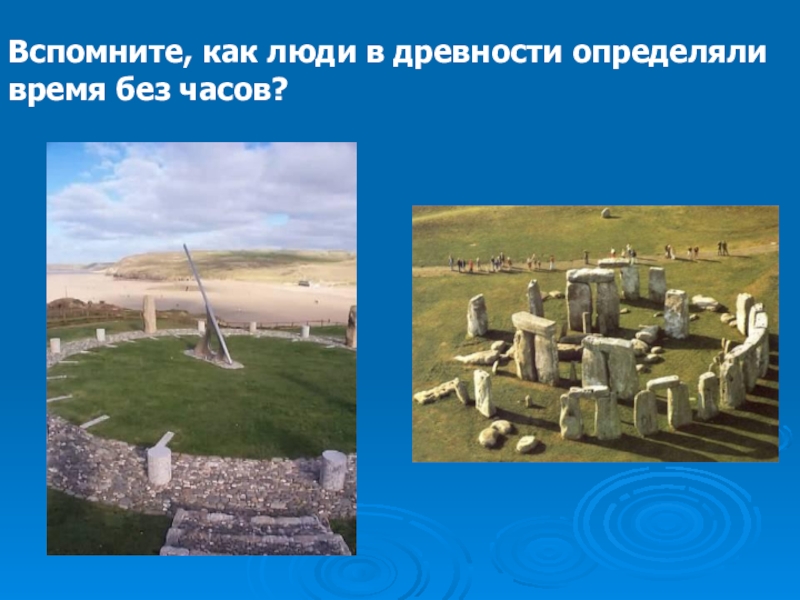 Вспомните, как люди в древности определяли время без часов?